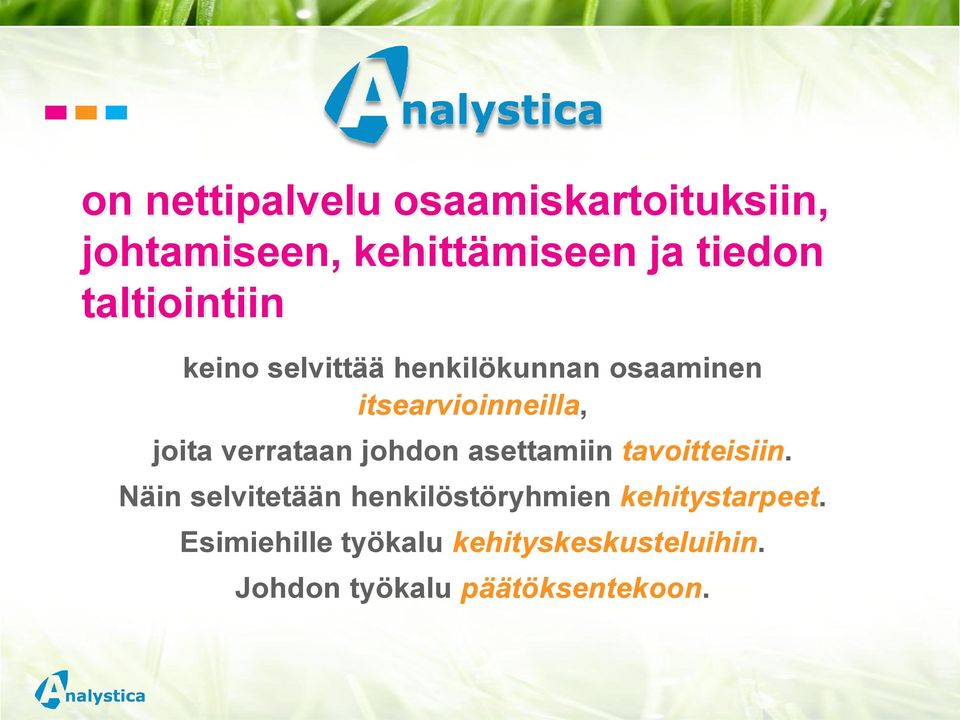 Analystica

on nettipalvelu osaamiskartoituksiin, johtamiseen, kehittämiseen ja tiedon taltiointiin

keino selvittää henkilökunnan osaaminen itsearvioinneilla,

joita verrataan johdon asettamiin tavoitteisiin.

Näin selvitetään henkilöstöryhmien kehitystarpeet.

Esimiehille työkalu kehityskeskusteluihin.

Johdon työkalu päätöksentekoon.

Analystica